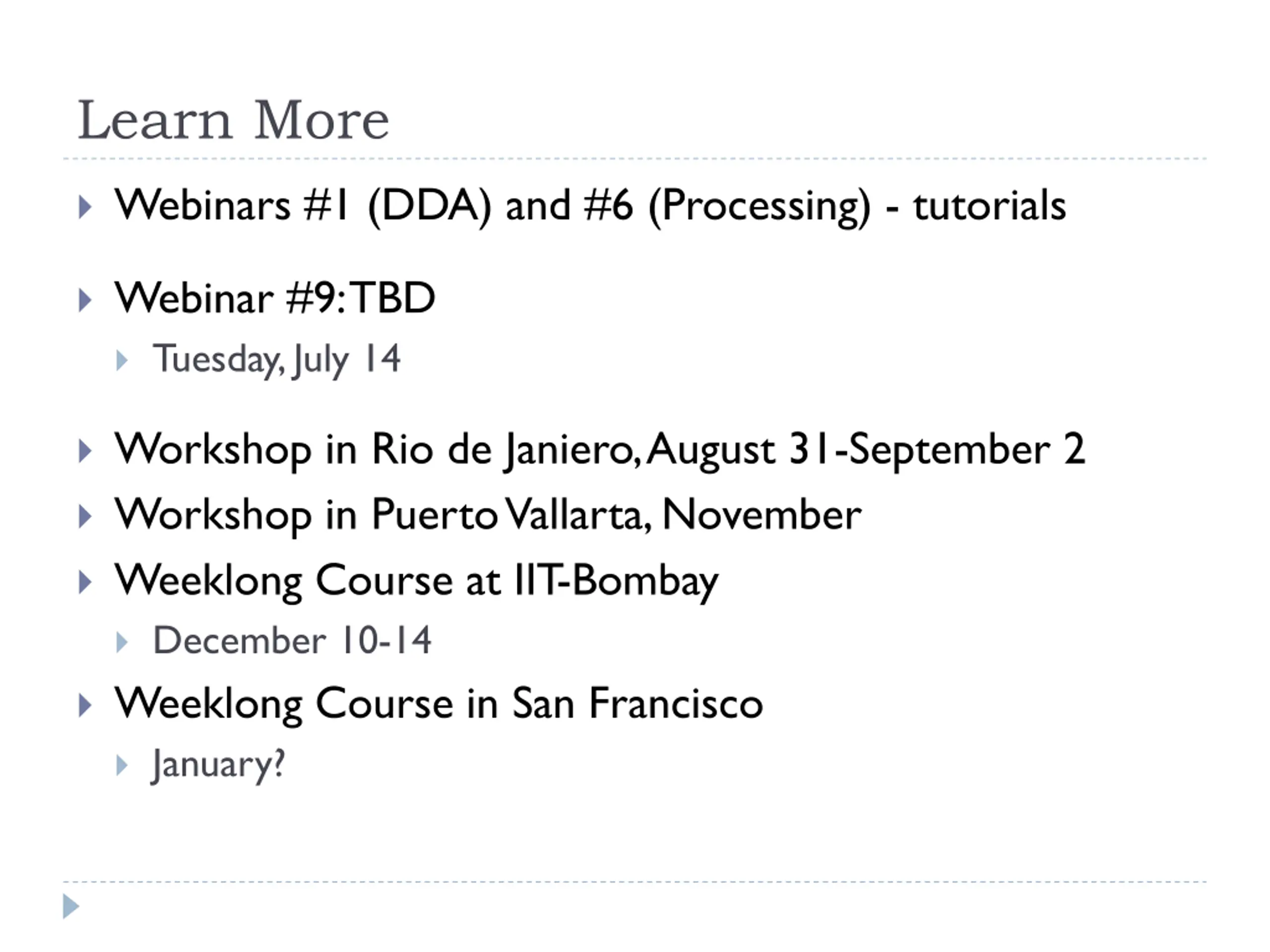 Learn More

Webinars #1 (DDA) and #6 (Processing) - tutorials

Webinar #9: TBD

Tuesday, July 14

Workshop in Rio de Janiero, August 31-September 2

Workshop in Puerto Vallarta, November

Weeklong Course at IIT-Bombay

December 10-14

Weeklong Course in San Francisco

January?